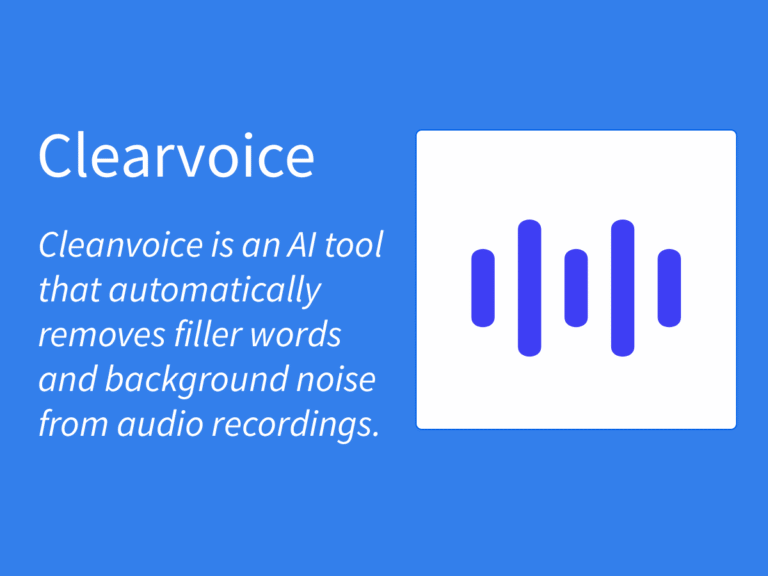 Clearvoice

Cleanvoice is an AI tool that automatically removes filler words and background noise from audio recordings.